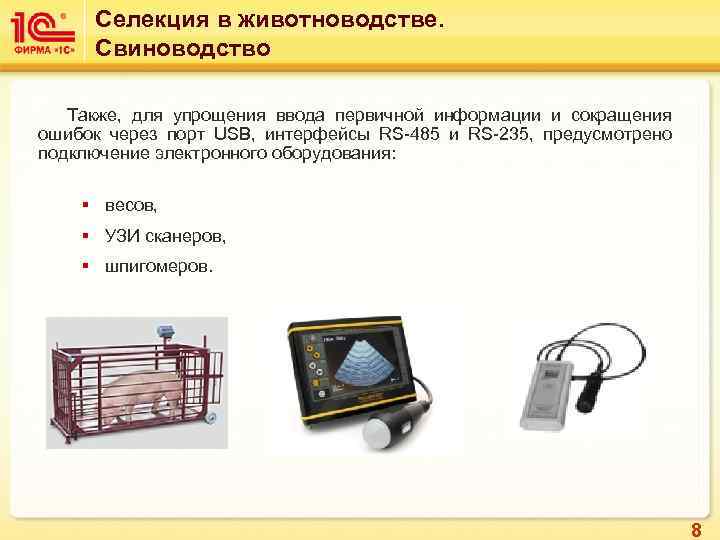 1С®
ФИРМА «1С»

Селекция в животноводстве. Свиноводство

Также, для упрощения ввода первичной информации и сокращения ошибок через порт USB, интерфейсы RS-485 и RS-235, предусмотрено подключение электронного оборудования:

▪ весов,
▪ УЗИ сканеров,
▪ шпигомеров.

8